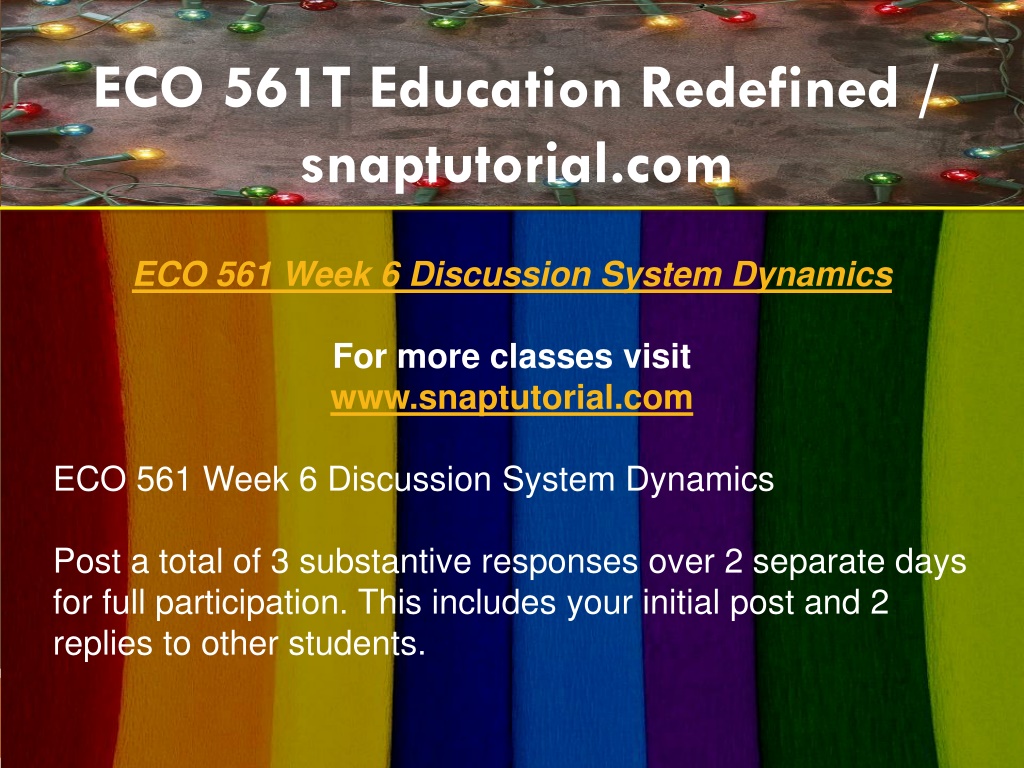 ECO 561T Education Redefined / snaptutorial.com

ECO 561 Week 6 Discussion System Dynamics

For more classes visit
www.snaptutorial.com

ECO 561 Week 6 Discussion System Dynamics

Post a total of 3 substantive responses over 2 separate days for full participation. This includes your initial post and 2 replies to other students.